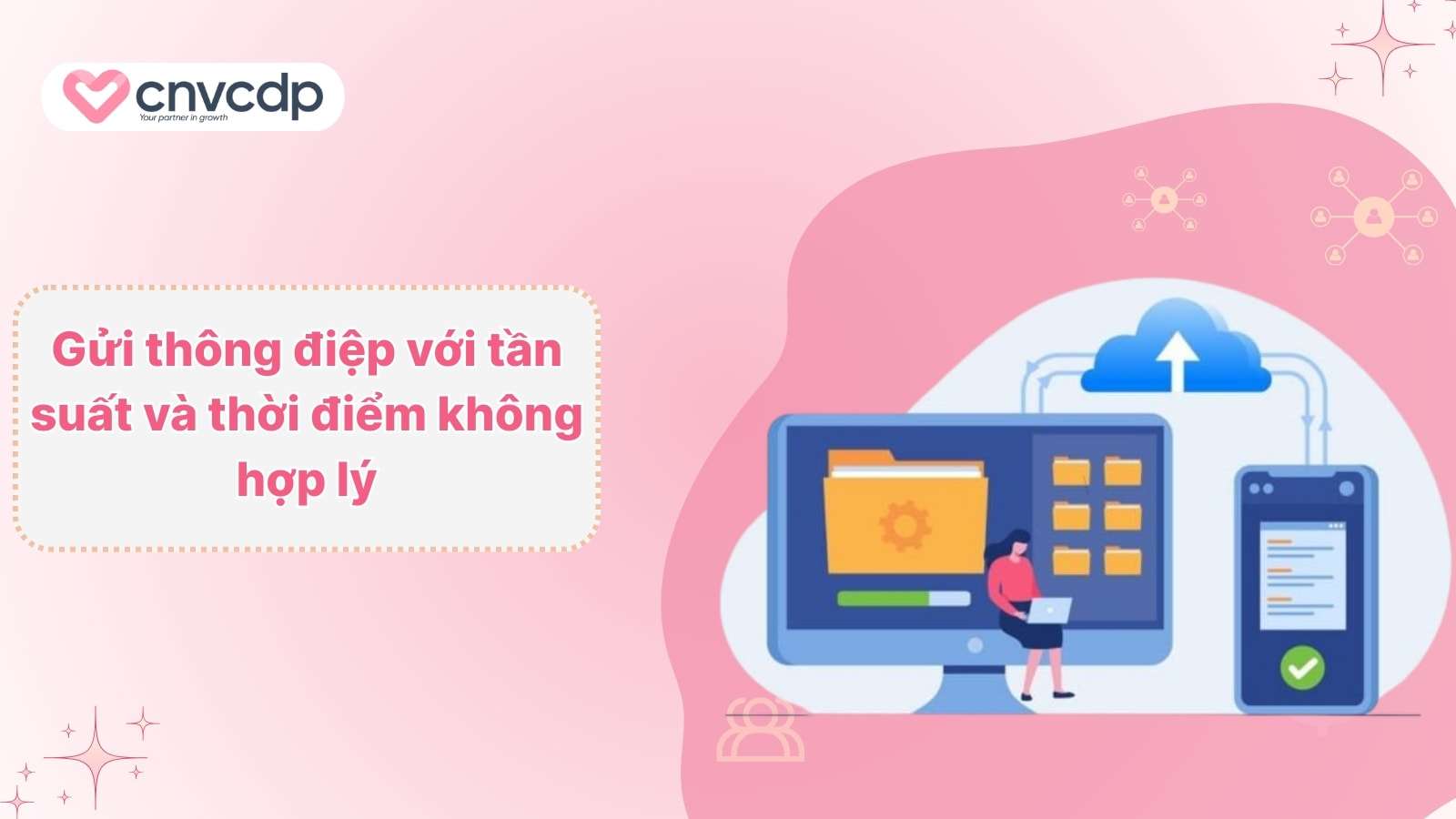 cnvcdp
Your partner in growth

Gửi thông điệp với tần suất và thời điểm không hợp lý